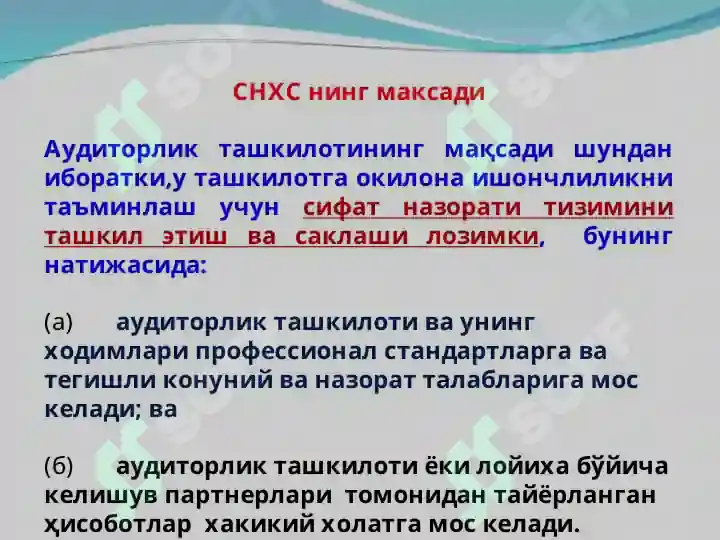 СНХС нинг максади

Аудиторлик ташкилотининг мақсади шундан иборатки,у ташкилотга окилона ишончлиликни таъминлаш учун сифат назорати тизимини ташкил этиш ва саклаши лозимки, бунинг натижасида:

(а) аудиторлик ташкилоти ва унинг ходимлари профессионал стандартларга ва тегишли конуний ва назорат талабларига мос келади; ва

(б) аудиторлик ташкилоти ёки лойиха бўйича келишув партнерлари томонидан тайёрланган ҳисоботлар хакикий холатга мос келади.